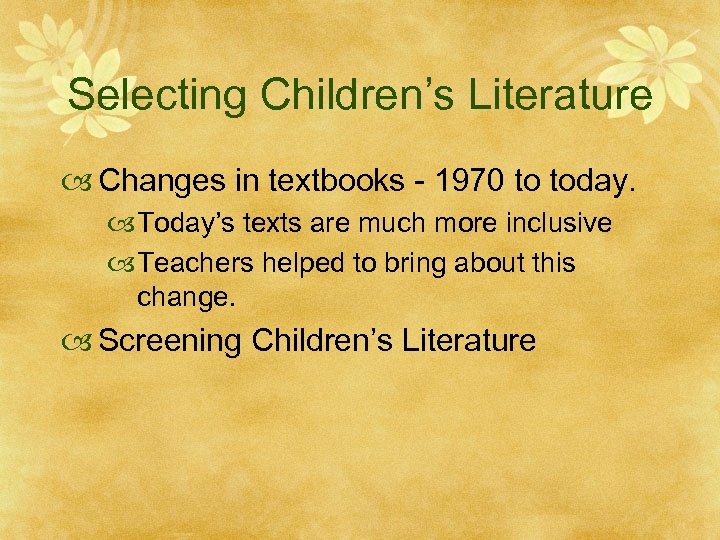 Selecting Children’s Literature

Changes in textbooks - 1970 to today.

Today’s texts are much more inclusive

Teachers helped to bring about this change.

Screening Children’s Literature